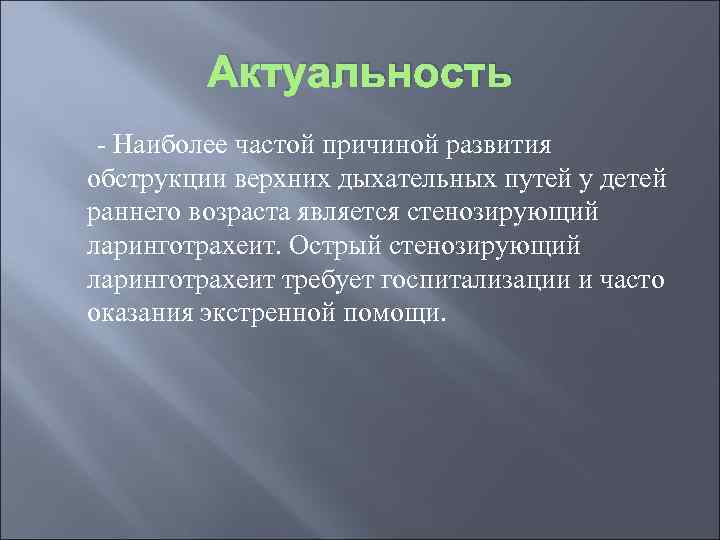 Актуальность

- Наиболее частой причиной развития обструкции верхних дыхательных путей у детей раннего возраста является стенозирующий ларинготрахеит. Острый стенозирующий ларинготрахеит требует госпитализации и часто оказания экстренной помощи.